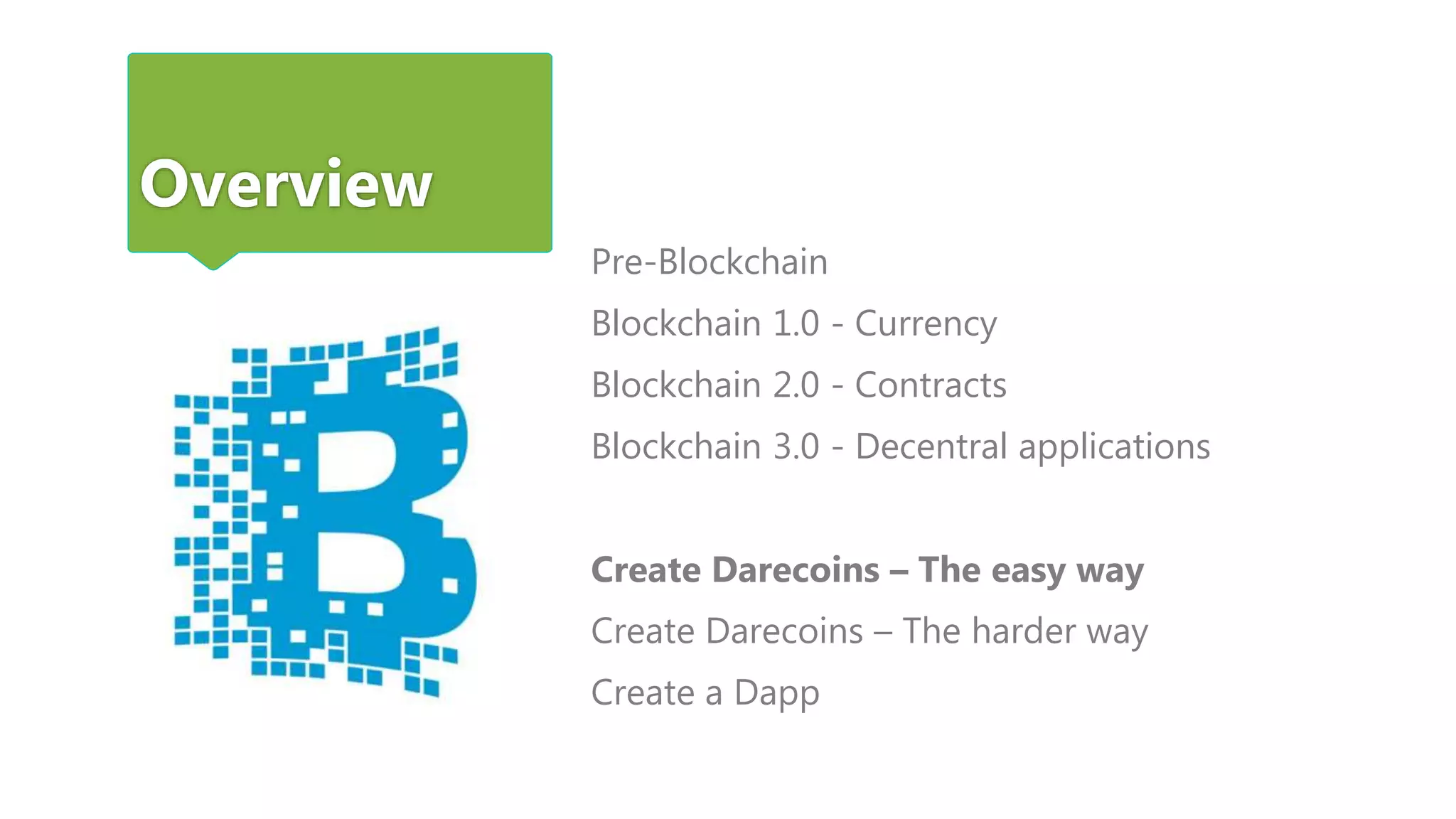 Overview

Pre-Blockchain

Blockchain 1.0 - Currency

Blockchain 2.0 - Contracts

Blockchain 3.0 - Decentral applications

Create Darecoins – The easy way

Create Darecoins – The harder way

Create a Dapp